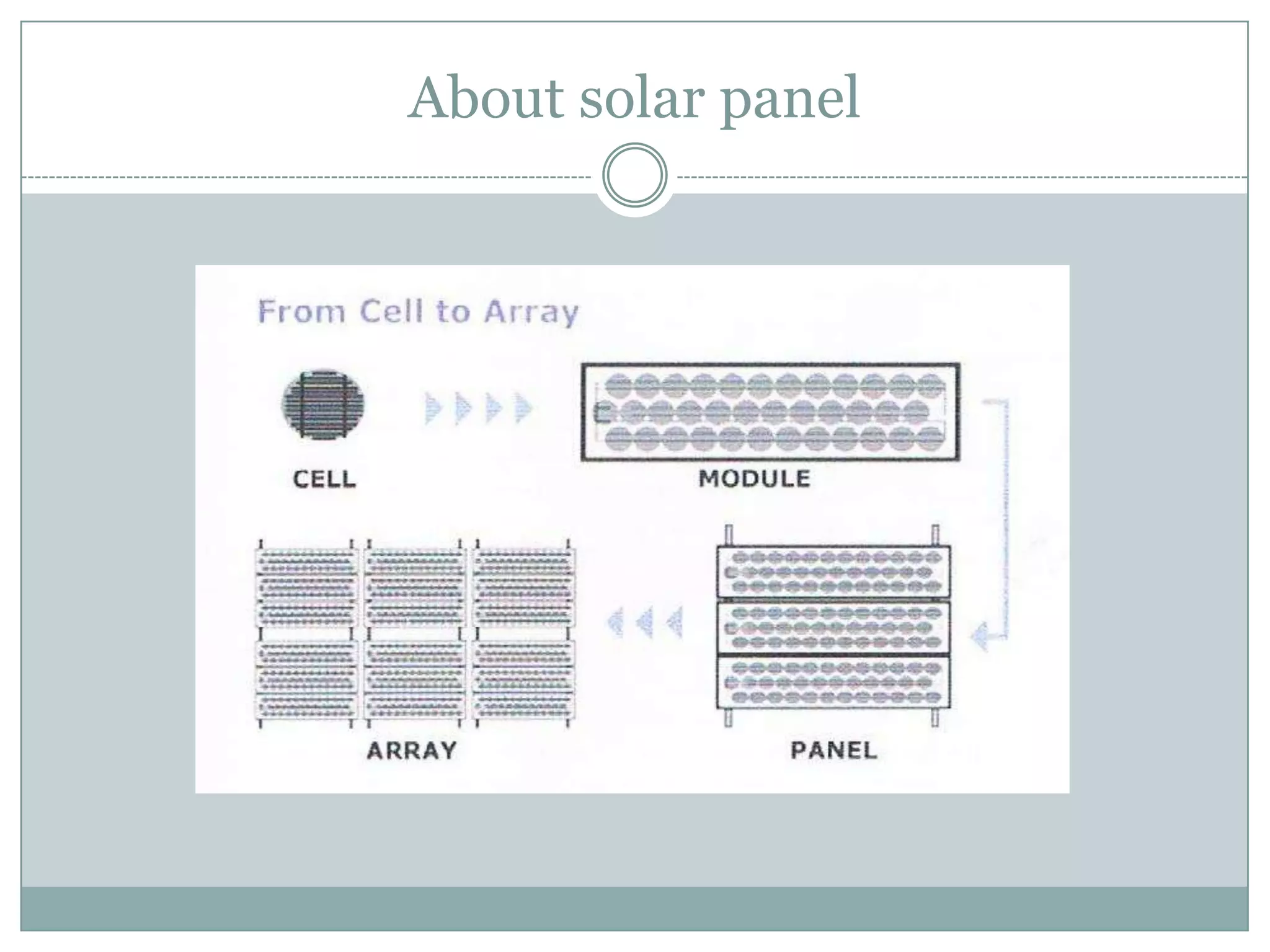 About solar panel

From Cell to Array

CELL

MODULE

ARRAY

PANEL